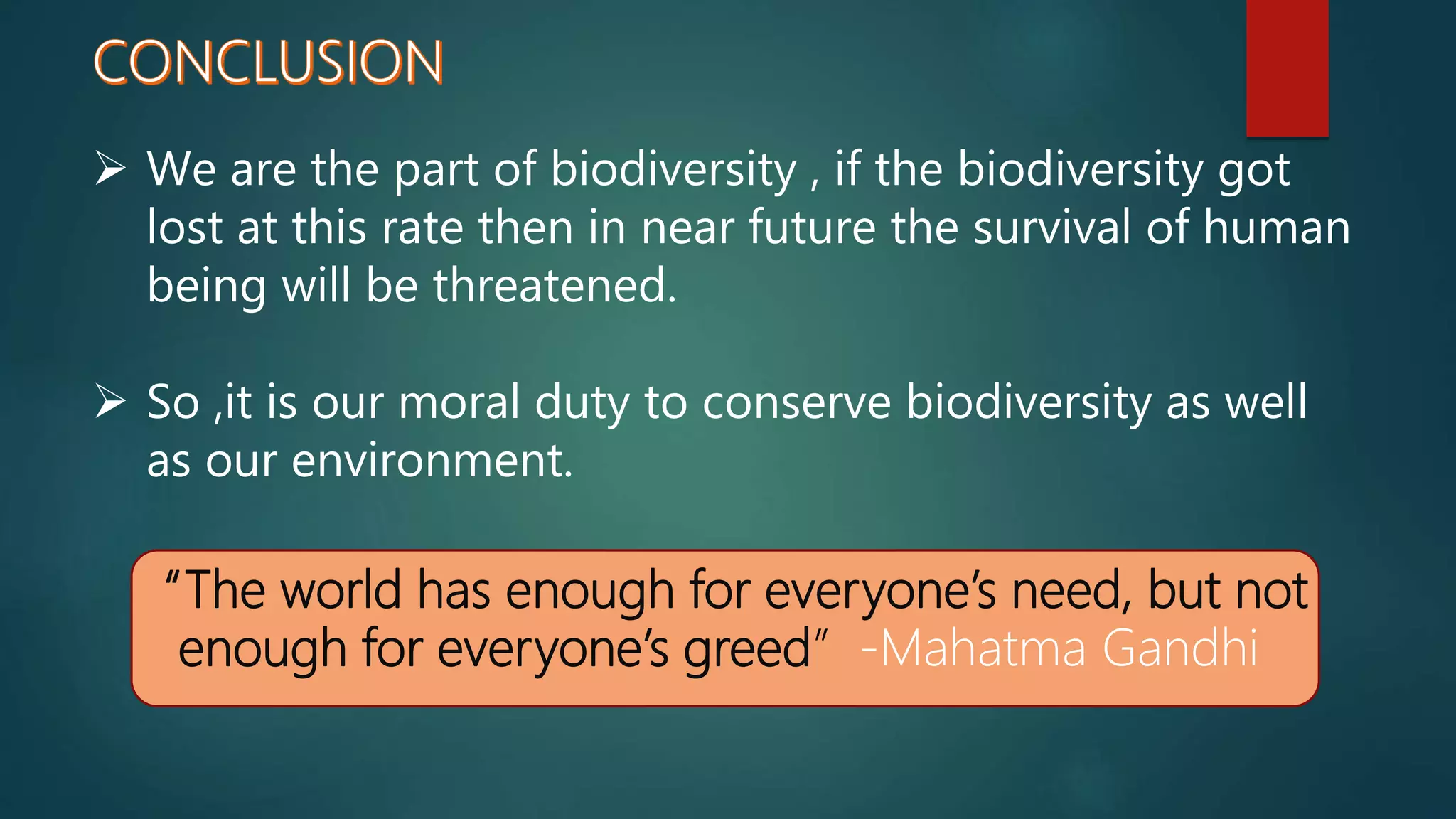 CONCLUSION

➢ We are the part of biodiversity , if the biodiversity got lost at this rate then in near future the survival of human being will be threatened.

➢ So ,it is our moral duty to conserve biodiversity as well as our environment.

“The world has enough for everyone’s need, but not enough for everyone’s greed” -Mahatma Gandhi